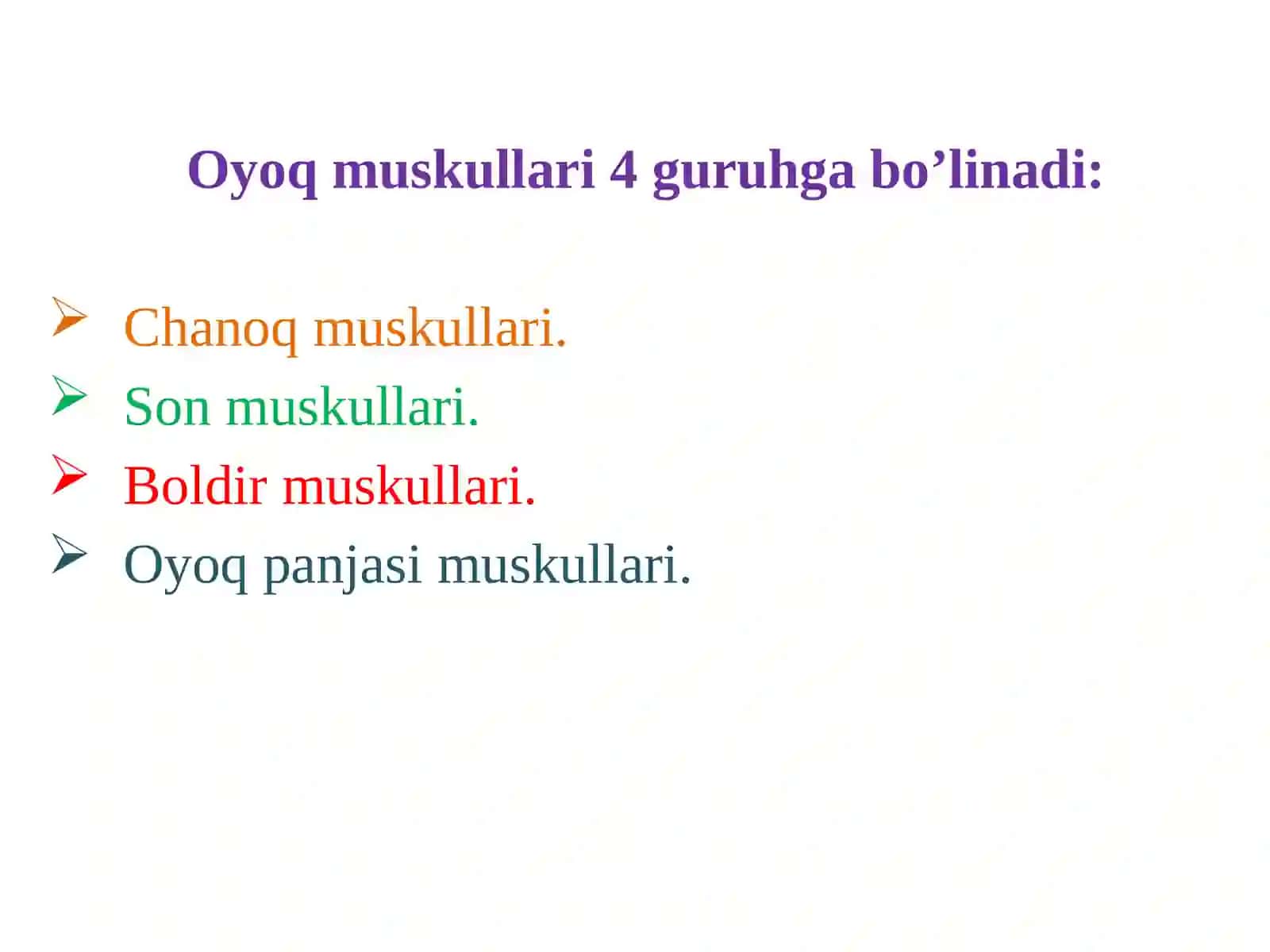 Oyoq muskullari 4 guruhga bo’linadi:

➢ Chanoq muskullari.
➢ Son muskullari.
➢ Boldir muskullari.
➢ Oyoq panjasi muskullari.